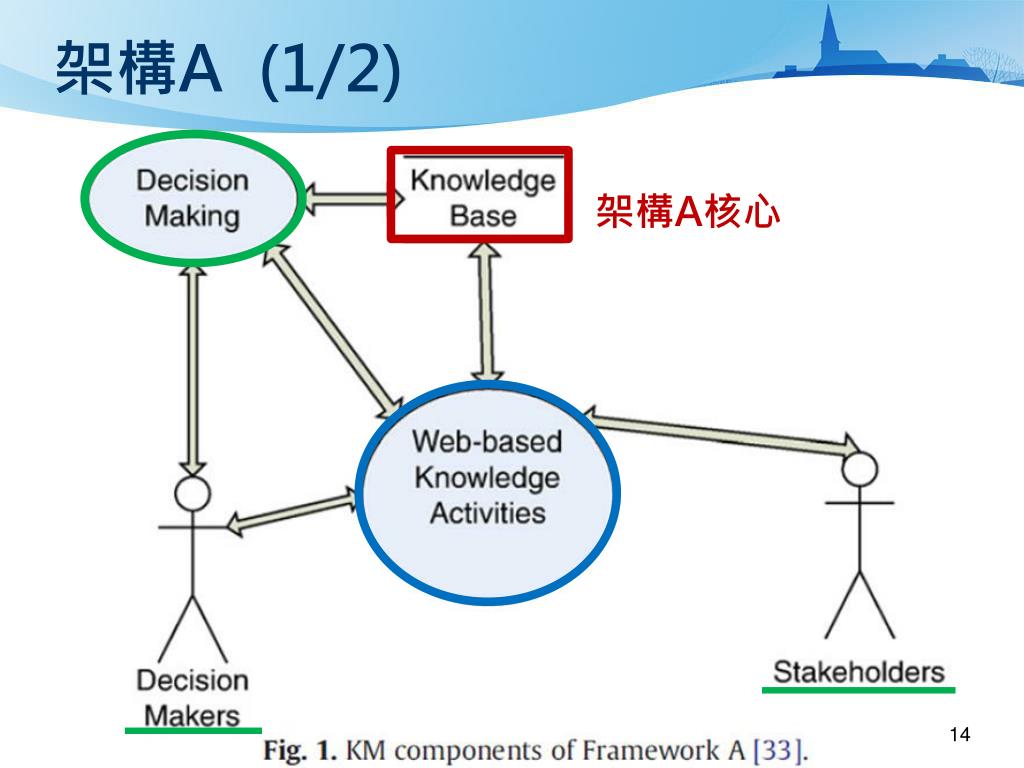 架構A (1/2)

Decision Making

Knowledge Base

架構A核心

Web-based Knowledge Activities

Decision Makers

Stakeholders

Fig. 1. KM components of Framework A [33].

14